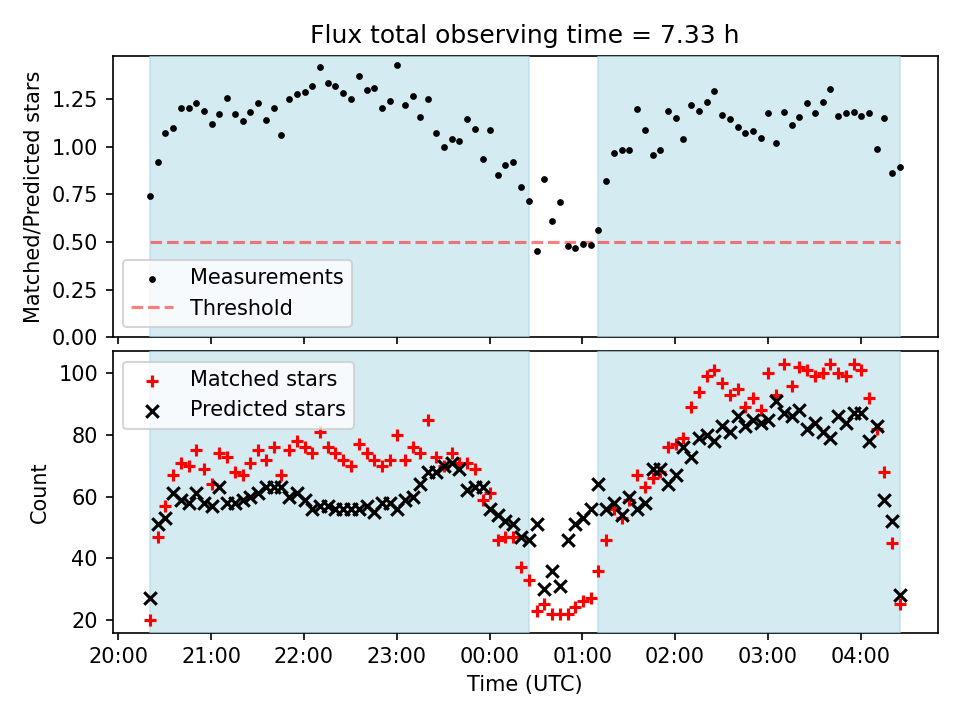 Flux total observing time = 7.33 h

Matched/Predicted stars

1.25
1.00
0.75
0.50
0.25
0.00

Measurements
Threshold

Count

100
80
60
40
20

Matched stars
Predicted stars

20:00 21:00 22:00 23:00 00:00 01:00 02:00 03:00 04:00

Time (UTC)